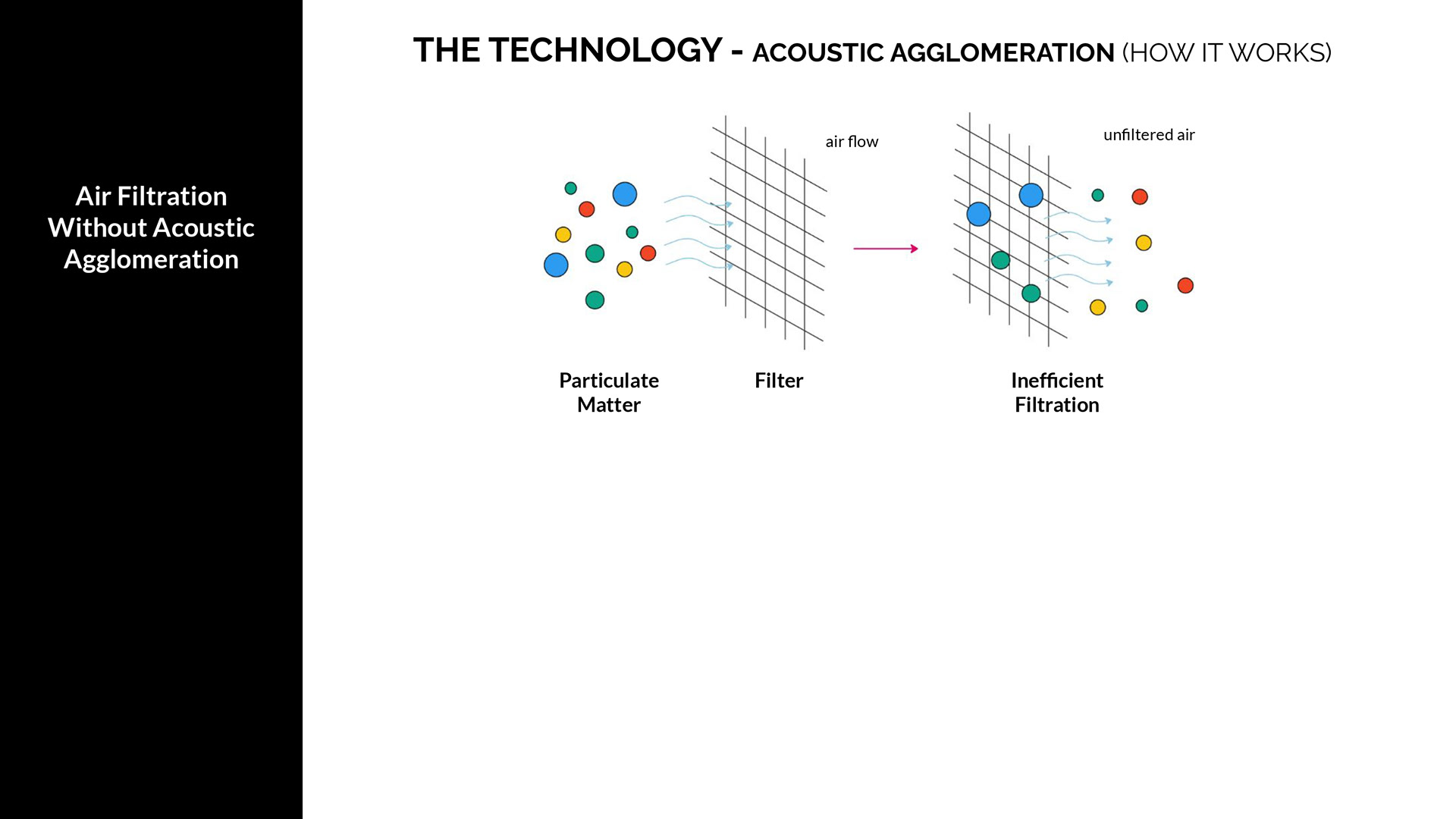 Air Filtration Without Acoustic Agglomeration

THE TECHNOLOGY - ACOUSTIC AGGLOMERATION (HOW IT WORKS)

air flow

unfiltered air

Particulate Matter

Filter

Inefficient Filtration